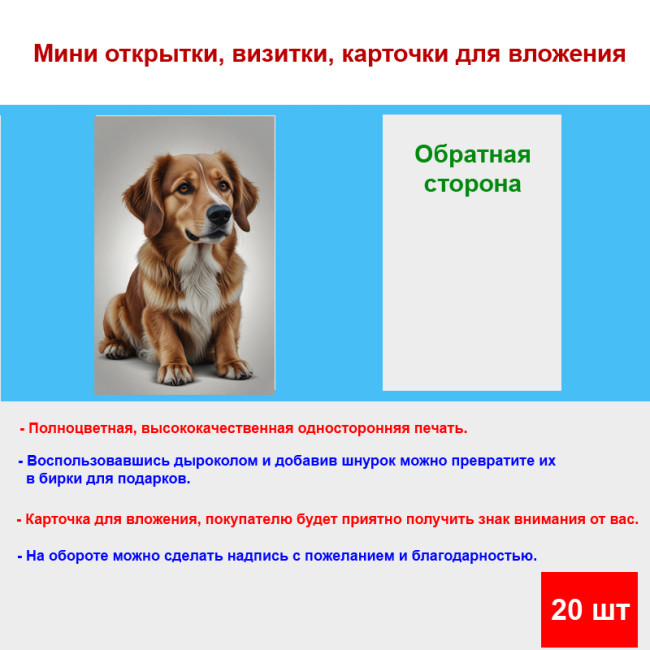 Мини открытки, визитки, карточки для вложения

Обратная сторона

- Полноцветная, высококачественная односторонняя печать.

- Воспользовавшись дыроколом и добавив шнурок можно превратите их в бирки для подарков.

- Карточка для вложения, покупателю будет приятно получить знак внимания от вас.

- На обороте можно сделать надпись с пожеланием и благодарностью.

20 шт